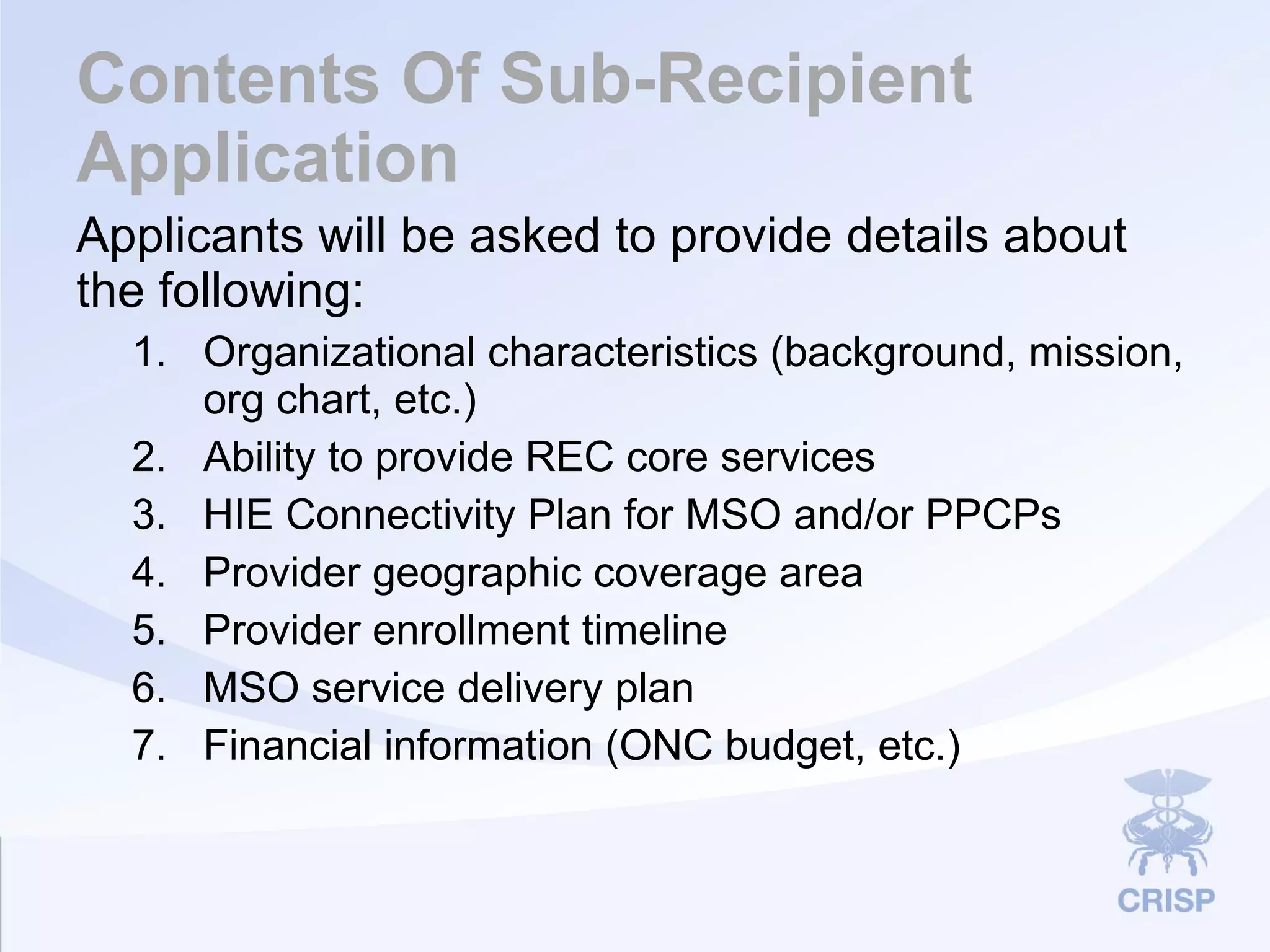 Contents Of Sub-Recipient Application

Applicants will be asked to provide details about the following:

1. Organizational characteristics (background, mission, org chart, etc.)
2. Ability to provide REC core services
3. HIE Connectivity Plan for MSO and/or PPCPs
4. Provider geographic coverage area
5. Provider enrollment timeline
6. MSO service delivery plan
7. Financial information (ONC budget, etc.)

CRISP